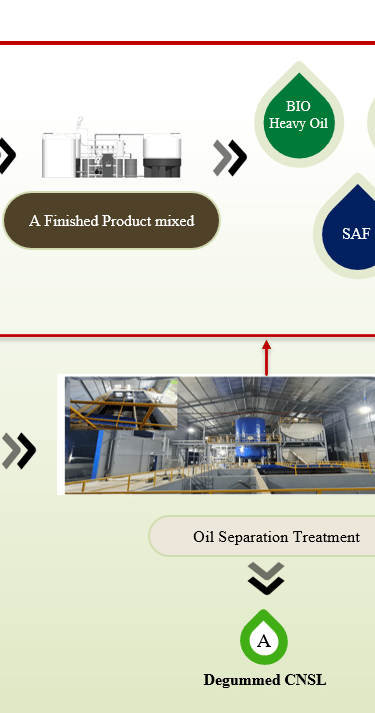 BIO
Heavy Oil

A Finished Product mixed

SAF

Oil Separation Treatment

A

Degummed CNSL